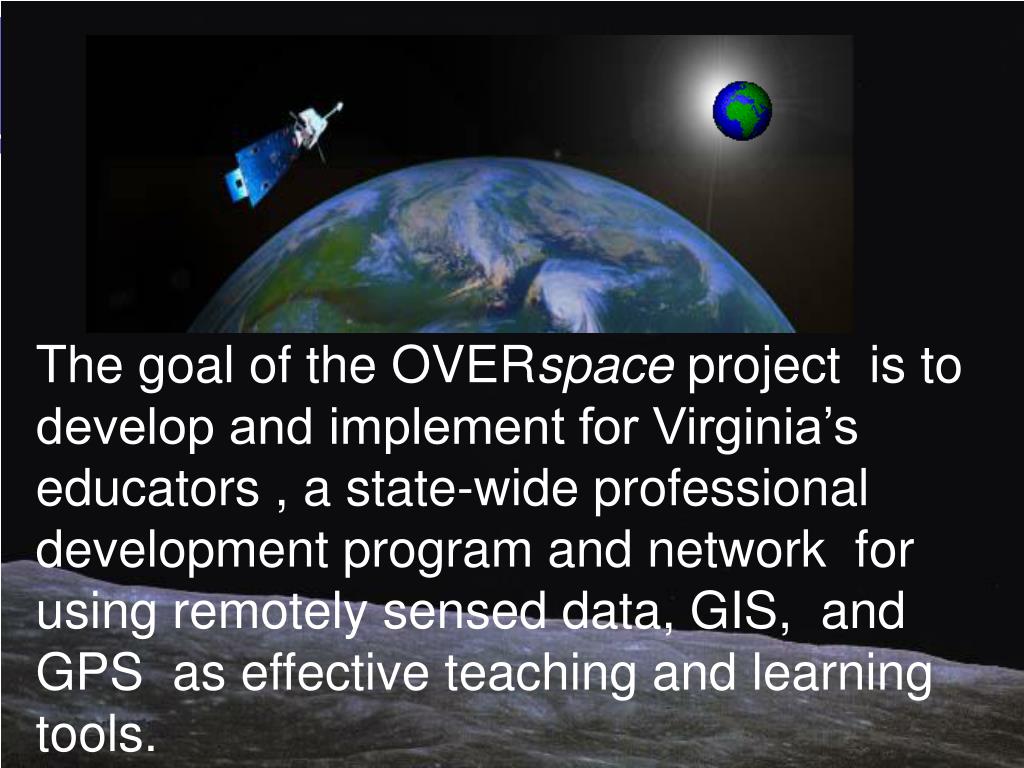 The goal of the OVERspace project is to develop and implement for Virginia’s educators , a state-wide professional development program and network for using remotely sensed data, GIS, and GPS as effective teaching and learning tools.